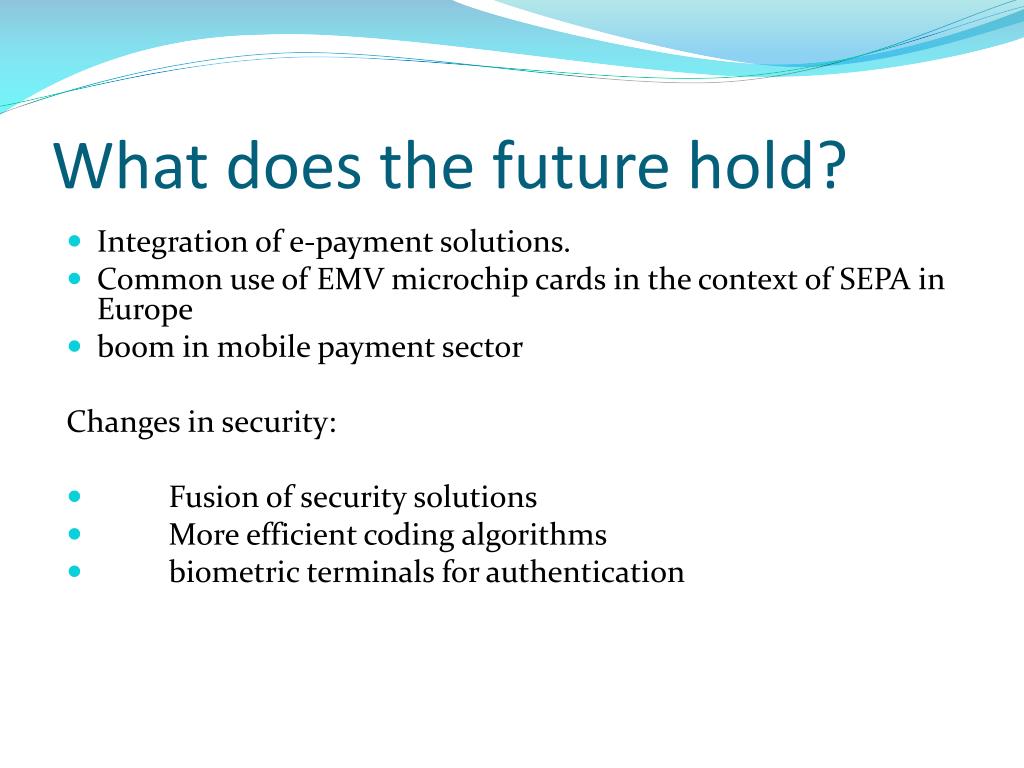 What does the future hold?

- Integration of e-payment solutions.
- Common use of EMV microchip cards in the context of SEPA in Europe
- boom in mobile payment sector

Changes in security:

- Fusion of security solutions
- More efficient coding algorithms
- biometric terminals for authentication